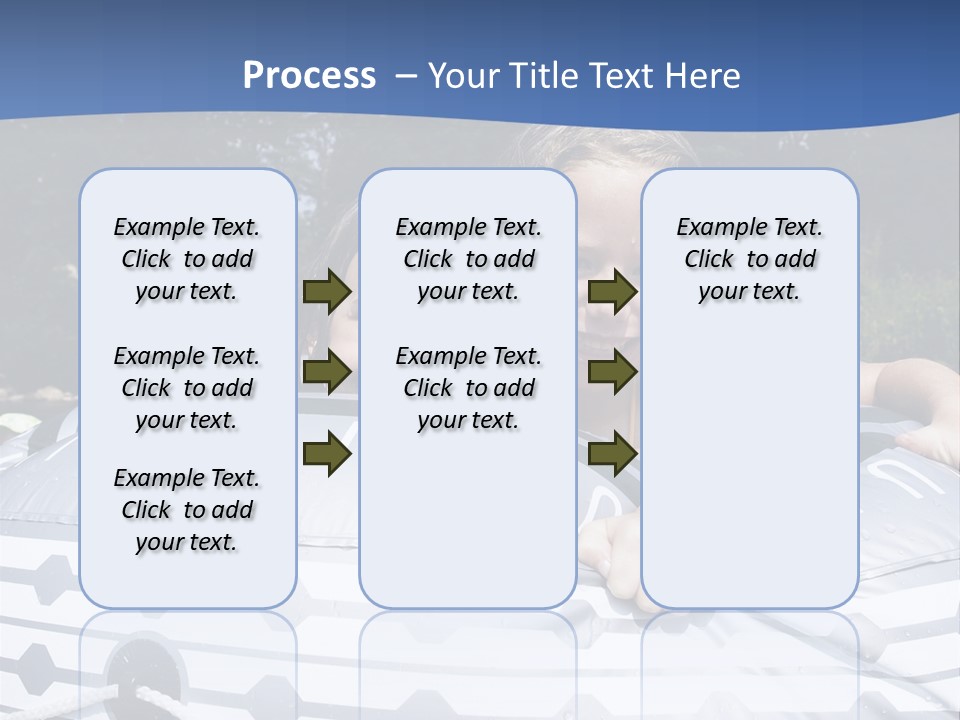 Process – Your Title Text Here

Example Text. Click to add your text.

Example Text. Click to add your text.

Example Text. Click to add your text.

Example Text. Click to add your text.

Example Text. Click to add your text.

Example Text. Click to add your text.